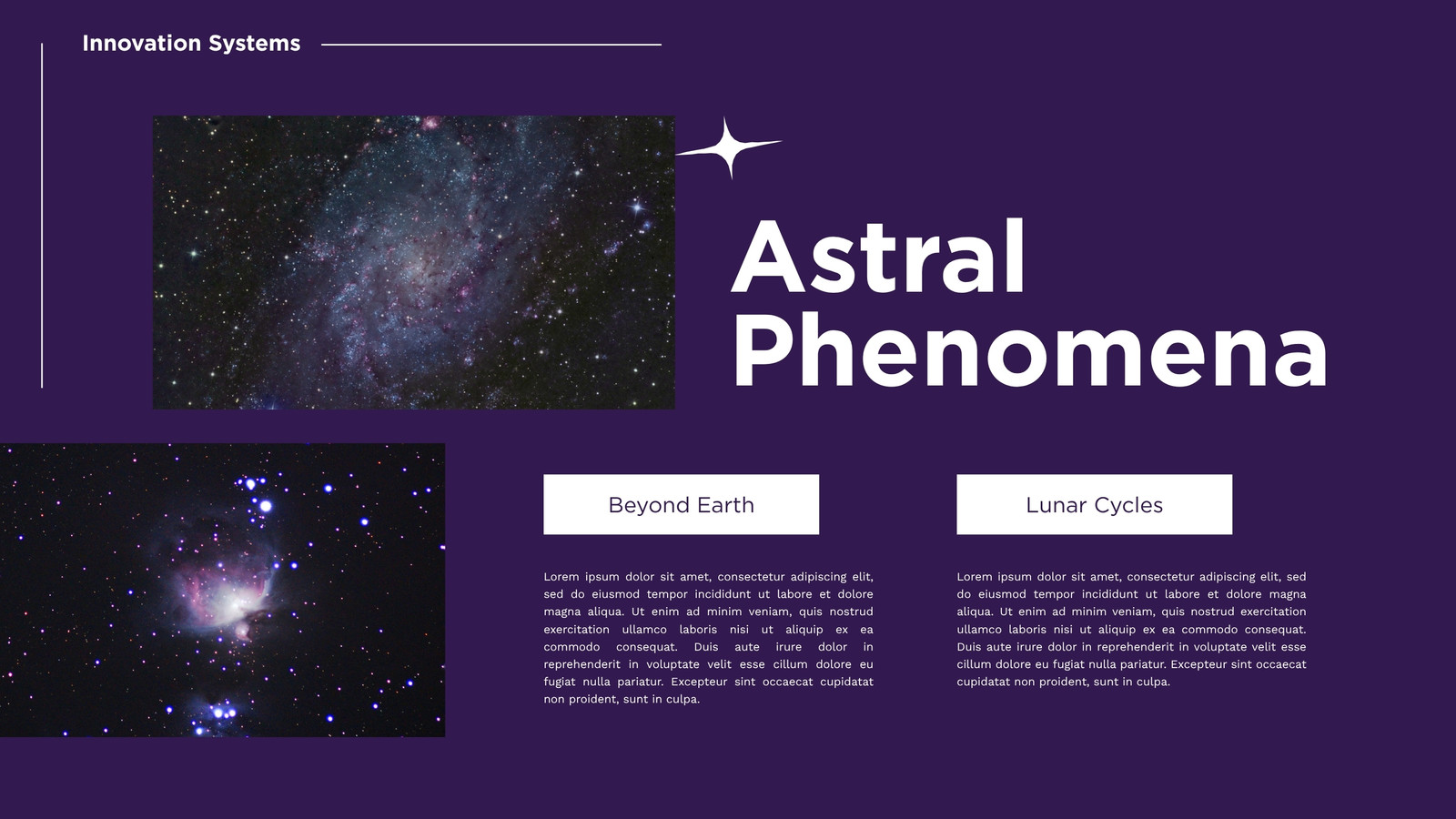 Innovation Systems

Astral Phenomena

Beyond Earth

Lorem ipsum dolor sit amet, consectetur adipiscing elit, sed do eiusmod tempor incididunt ut labore et dolore magna aliqua. Ut enim ad minim veniam, quis nostrud exercitation ullamco laboris nisi ut aliquip ex ea commodo consequat. Duis aute irure dolor in reprehenderit in voluptate velit esse cillum dolore eu fugiat nulla pariatur. Excepteur sint occaecat cupidatat non proident, sunt in culpa.

Lunar Cycles

Lorem ipsum dolor sit amet, consectetur adipiscing elit, sed do eiusmod tempor incididunt ut labore et dolore magna aliqua. Ut enim ad minim veniam, quis nostrud exercitation ullamco laboris nisi ut aliquip ex ea commodo consequat. Duis aute irure dolor in reprehenderit in voluptate velit esse cillum dolore eu fugiat nulla pariatur. Excepteur sint occaecat cupidatat non proident, sunt in culpa.